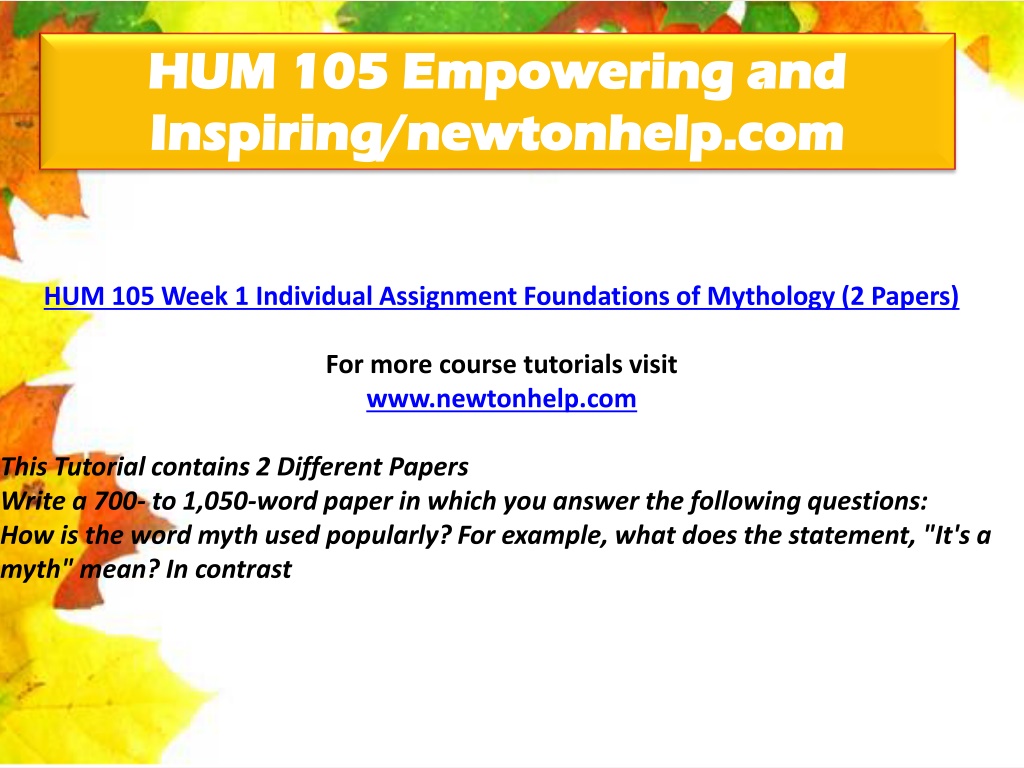 HUM 105 Empowering and Inspiring/newtonhelp.com

HUM 105 Week 1 Individual Assignment Foundations of Mythology (2 Papers)

For more course tutorials visit
www.newtonhelp.com

This Tutorial contains 2 Different Papers
Write a 700- to 1,050-word paper in which you answer the following questions:
How is the word myth used popularly? For example, what does the statement, "It's a myth" mean? In contrast